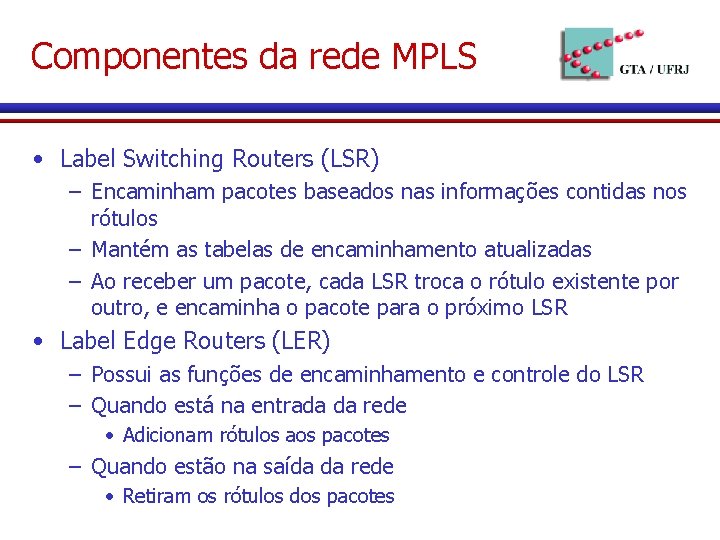 Componentes da rede MPLS

GTA / UFRJ

• Label Switching Routers (LSR)
  – Encaminham pacotes baseados nas informações contidas nos rótulos
  – Mantém as tabelas de encaminhamento atualizadas
  – Ao receber um pacote, cada LSR troca o rótulo existente por outro, e encaminha o pacote para o próximo LSR
• Label Edge Routers (LER)
  – Possui as funções de encaminhamento e controle do LSR
  – Quando está na entrada da rede
    • Adicionam rótulos aos pacotes
  – Quando estão na saída da rede
    • Retiram os rótulos dos pacotes